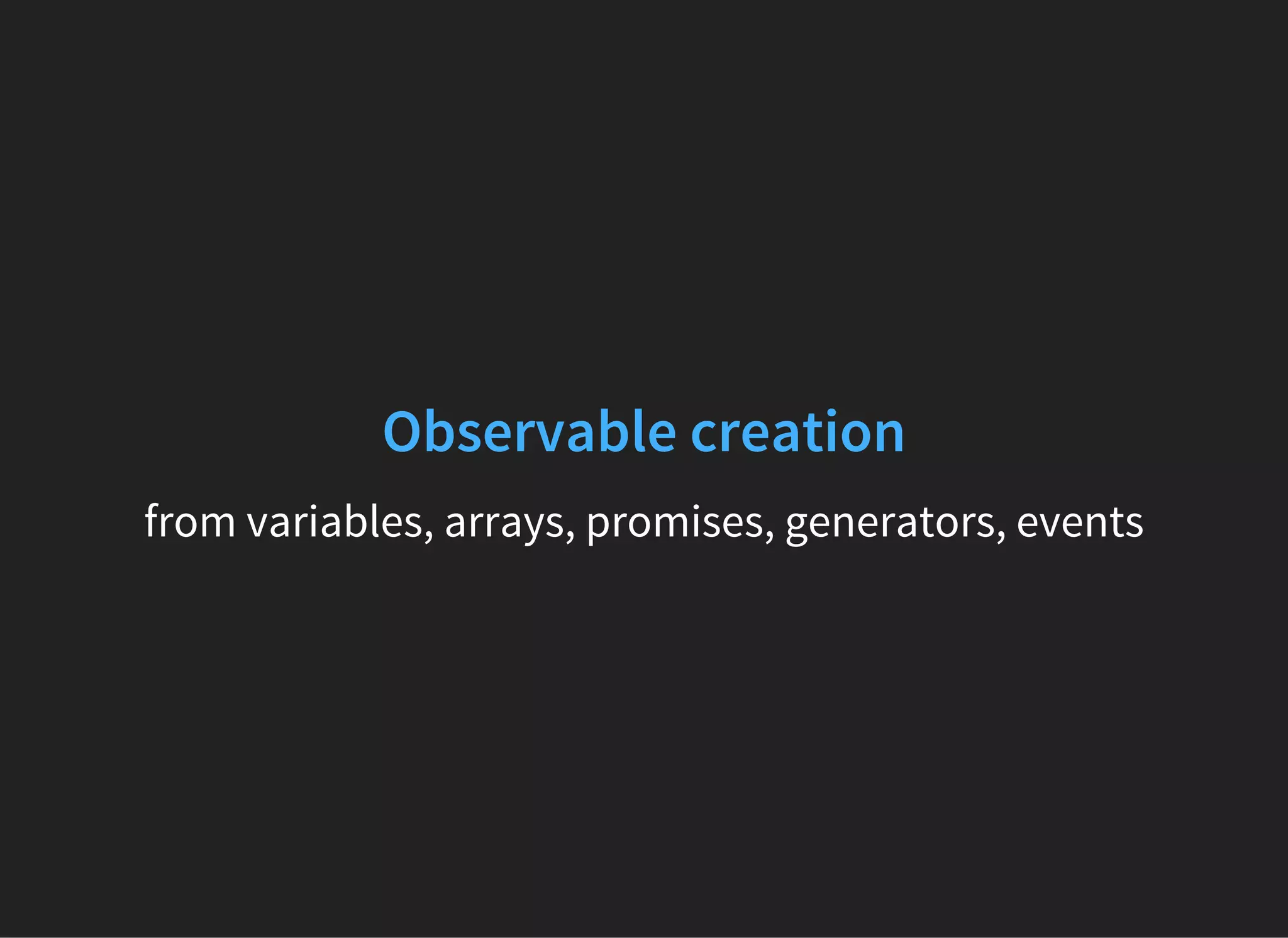 Observable creation

from variables, arrays, promises, generators, events